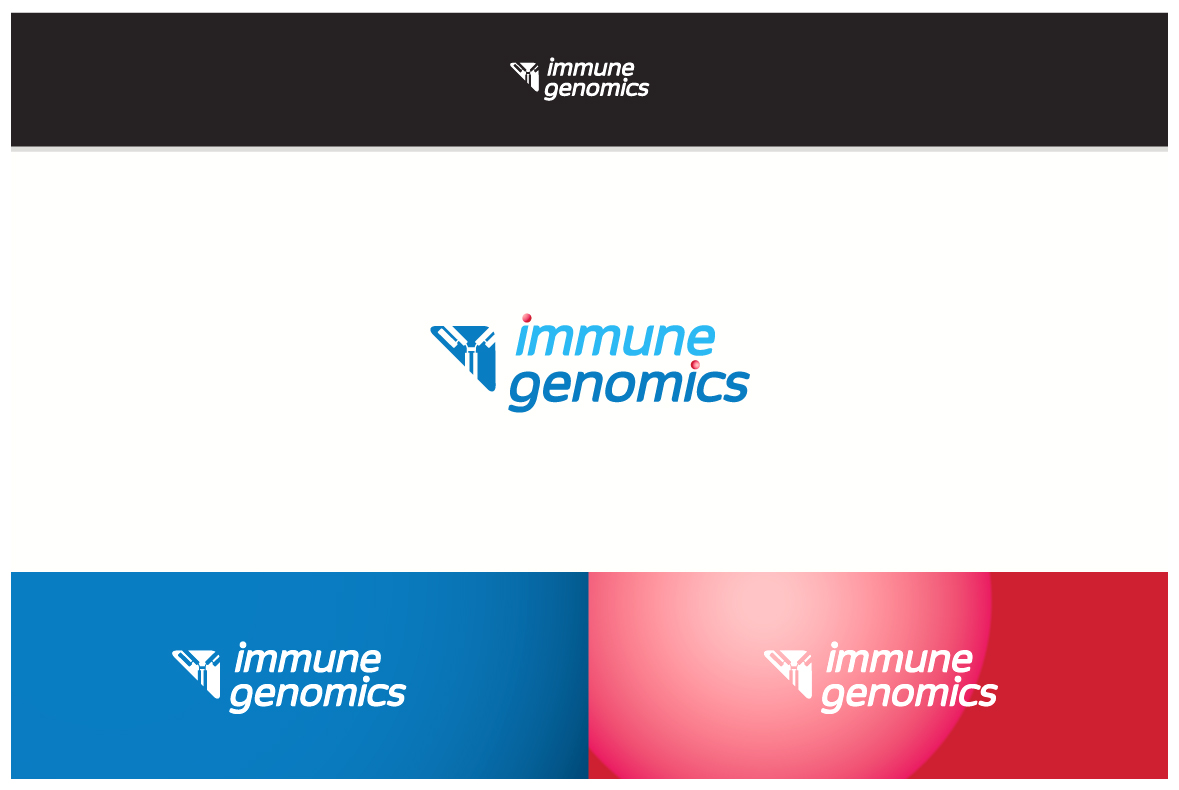 immune genomics

immune genomics

immune genomics

immune genomics